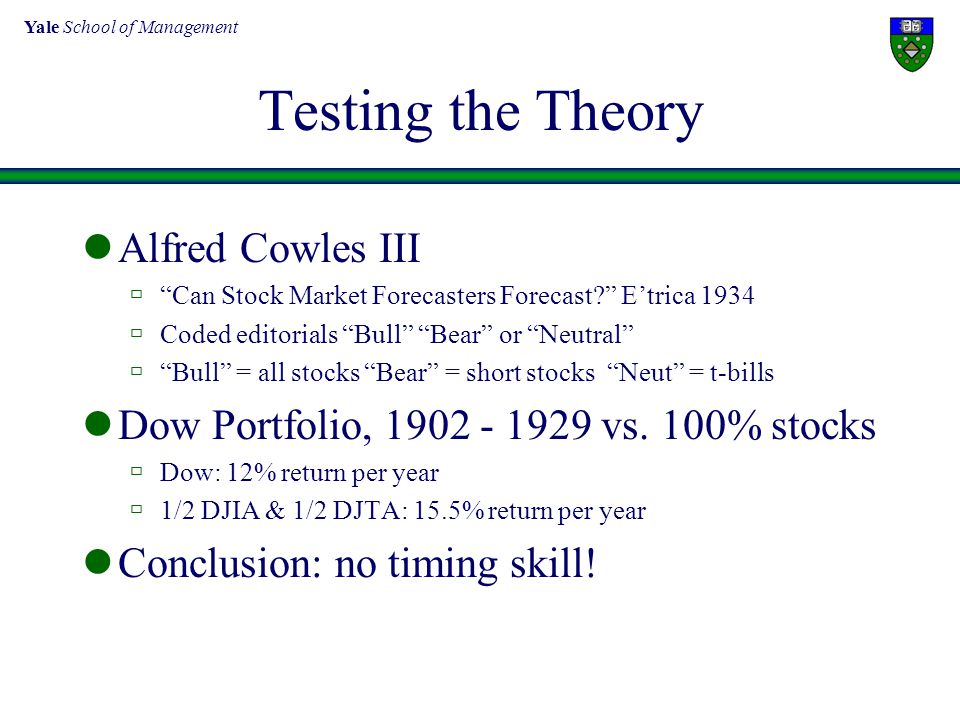 Yale School of Management

Testing the Theory

Alfred Cowles III

“Can Stock Market Forecasters Forecast?” E’trica 1934

Coded editorials “Bull” “Bear” or “Neutral”

“Bull” = all stocks “Bear” = short stocks “Neut” = t-bills

Dow Portfolio, 1902 - 1929 vs. 100% stocks

Dow: 12% return per year

1/2 DJIA & 1/2 DJTA: 15.5% return per year

Conclusion: no timing skill!